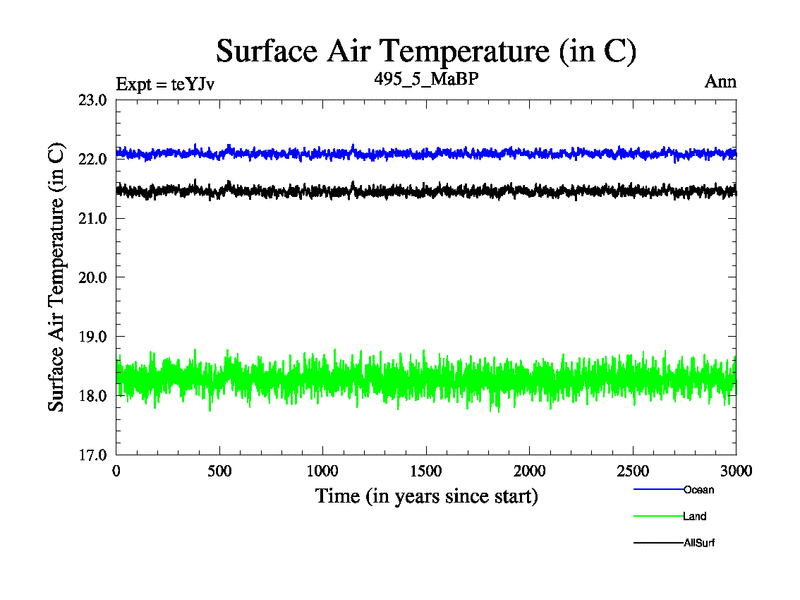 Surface Air Temperature (in C)

Expt = teYJv

495_5_MaBP

Ann

Surface Air Temperature (in C)

23.0
22.0
21.0
20.0
19.0
18.0
17.0

0
500
1000
1500
2000
2500
3000

Time (in years since start)

Ocean

Land

AllSurf